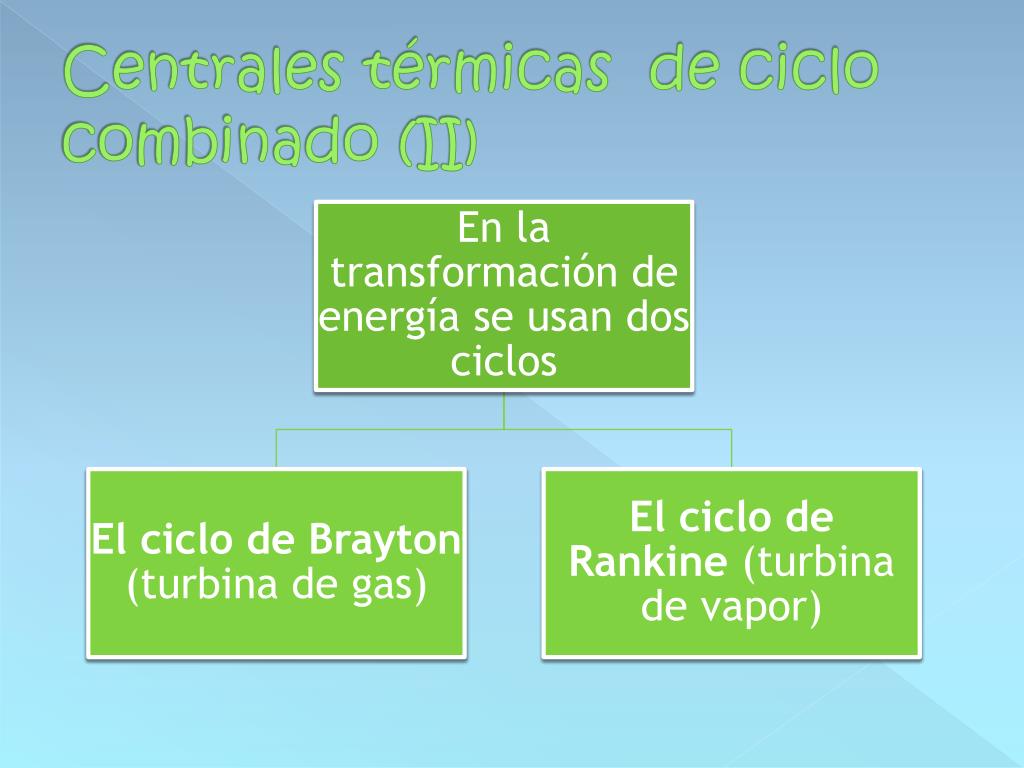 Centrales térmicas de ciclo combinado (II)

En la transformación de energía se usan dos ciclos

El ciclo de Brayton (turbina de gas)

El ciclo de Rankine (turbina de vapor)